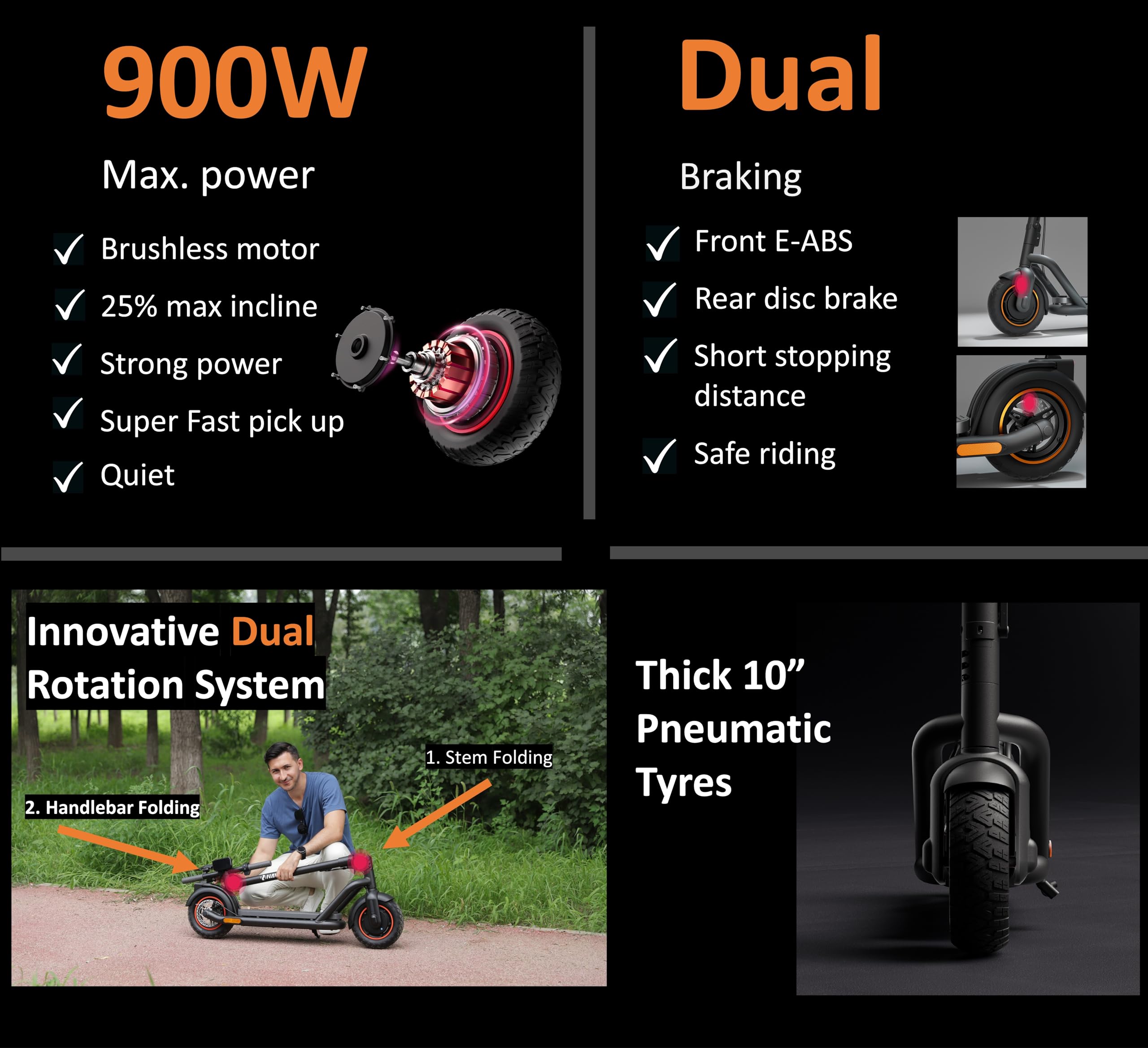 900W

Max. power

✓ Brushless motor

✓ 25% max incline

✓ Strong power

✓ Super Fast pick up

✓ Quiet

Dual

Braking

✓ Front E-ABS

✓ Rear disc brake

✓ Short stopping distance

✓ Safe riding

Innovative Dual Rotation System

1. Stem Folding

2. Handlebar Folding

Thick 10” Pneumatic Tyres